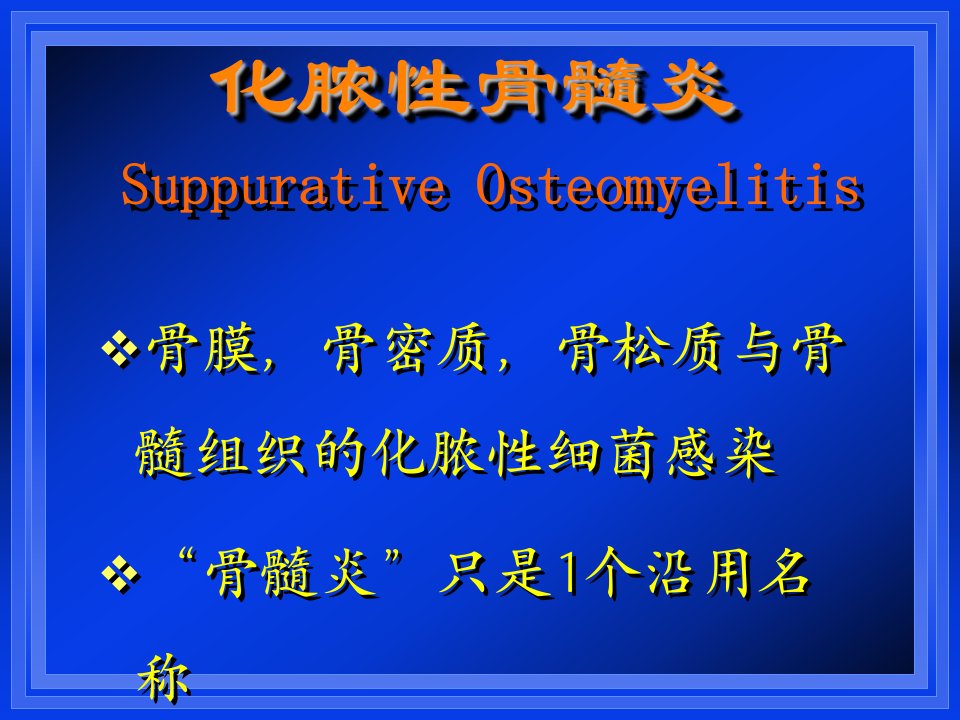 化脓性骨髓炎

Suppurative Osteomyelitis

❖骨膜，骨密质，骨松质与骨髓组织的化脓性细菌感染

❖“骨髓炎”只是1个沿用名称